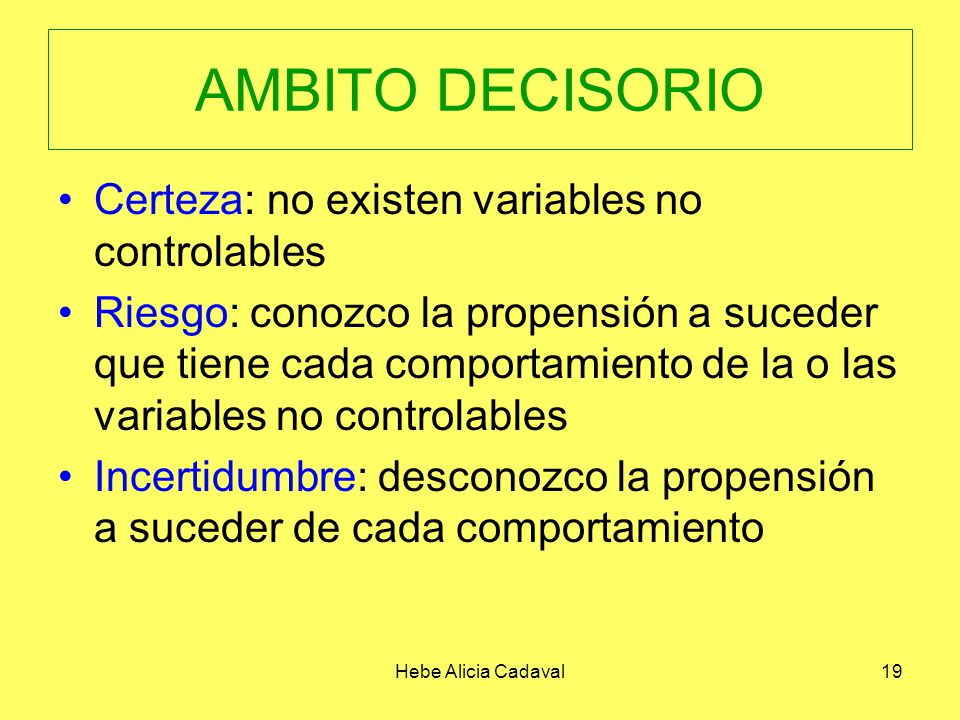 AMBITO DECISORIO

• Certeza: no existen variables no controlables

• Riesgo: conozco la propensión a suceder que tiene cada comportamiento de la o las variables no controlables

• Incertidumbre: desconozco la propensión a suceder de cada comportamiento

Hebe Alicia Cadaval

19